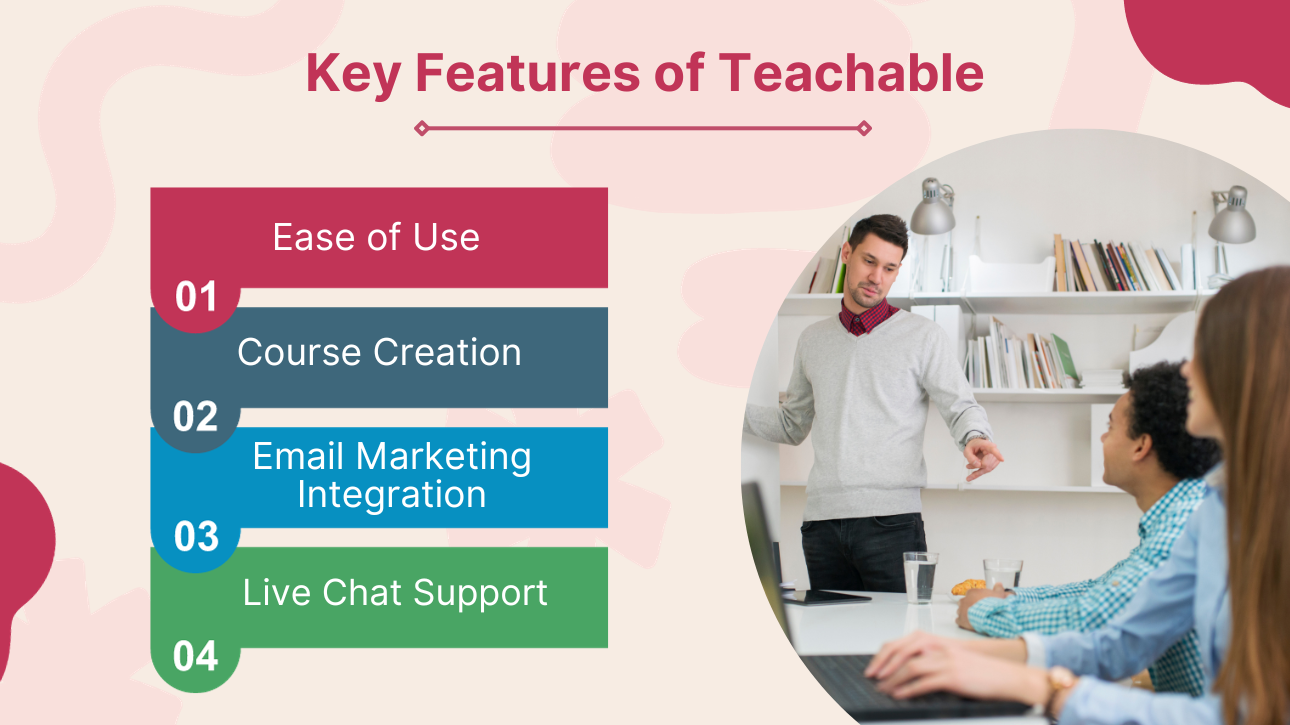 Key Features of Teachable

Ease of Use
01

Course Creation
02

Email Marketing Integration
03

Live Chat Support
04